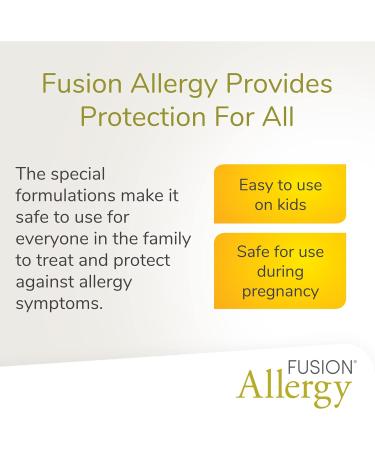 Fusion Allergy Provides Protection For All

The special formulations make it safe to use for everyone in the family to treat and protect against allergy symptoms.

Easy to use on kids

Safe for use during pregnancy

FUSION®
Allergy